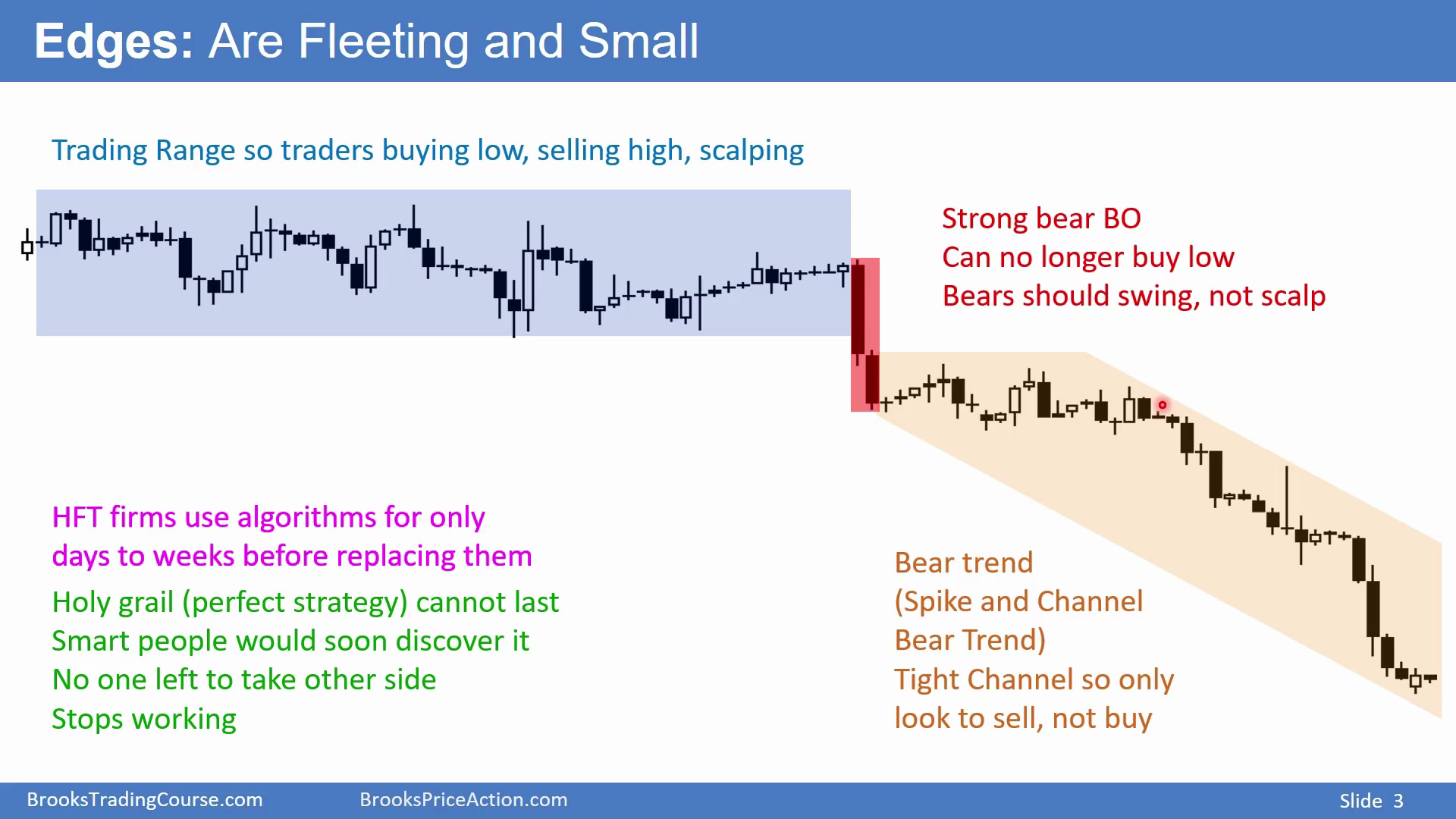 Edges: Are Fleeting and Small

Trading Range so traders buying low, selling high, scalping

Strong bear BO
Can no longer buy low
Bears should swing, not scalp

HFT firms use algorithms for only days to weeks before replacing them

Holy grail (perfect strategy) cannot last
Smart people would soon discover it
No one left to take other side
Stops working

Bear trend
(Spike and Channel
Bear Trend)
Tight Channel so only
look to sell, not buy

BrooksTradingCourse.com BrooksPriceAction.com Slide 3